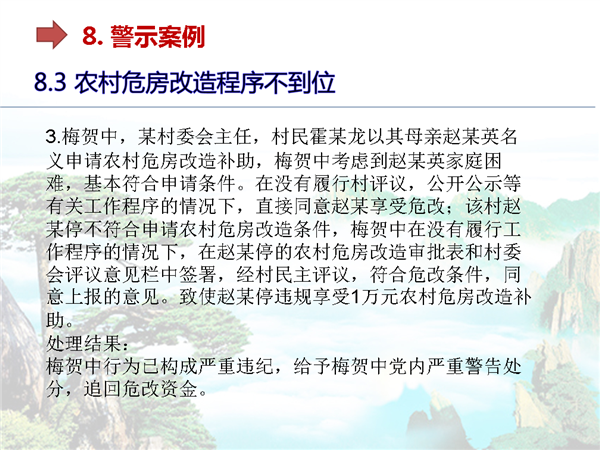 8. 警示案例

8.3 农村危房改造程序不到位

3.梅贺中，某村委会主任，村民霍某龙以其母亲赵某英名义申请农村危房改造补助，梅贺中考虑到赵某英家庭困难，基本符合申请条件。在没有履行村评议，公开公示等有关工作程序的情况下，直接同意赵某享受危改；该村赵某停不符合申请农村危房改造条件，梅贺中在没有履行工作程序的情况下，在赵某停的农村危房改造审批表和村委会评议意见栏中签署，经村民主评议，符合危改条件，同意上报的意见。致使赵某停违规享受1万元农村危房改造补助。
处理结果：
梅贺中行为已构成严重违纪，给予梅贺中党内严重警告处分，追回危改资金。